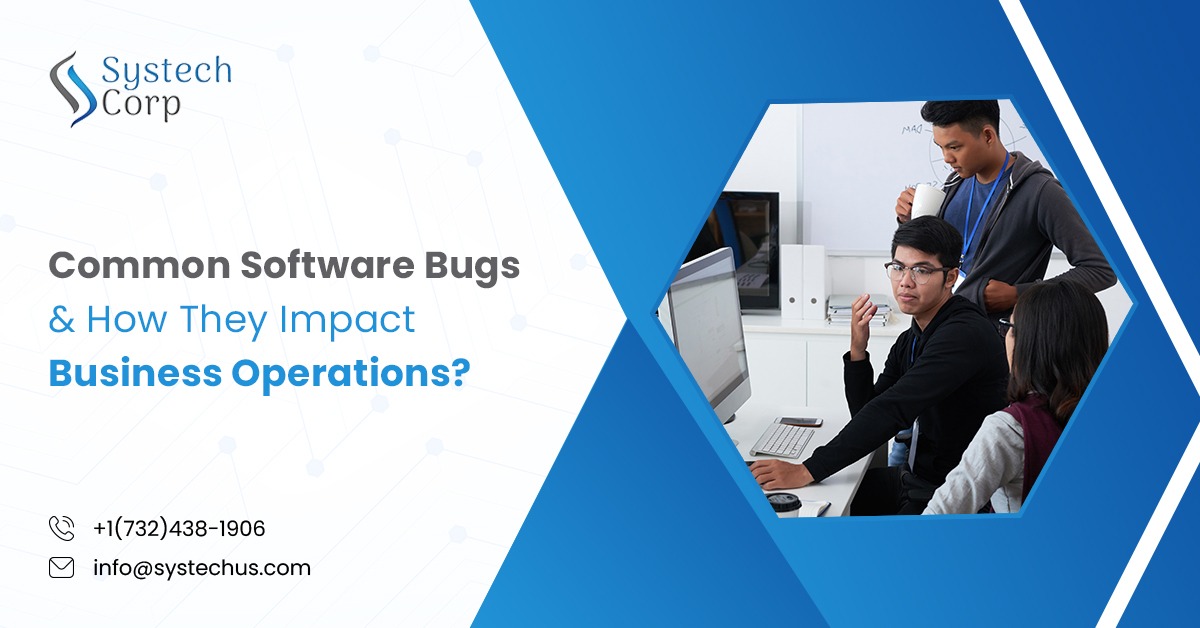 Systech Corp

Common Software Bugs & How They Impact Business Operations?

+1(732)438-1906

info@systechus.com